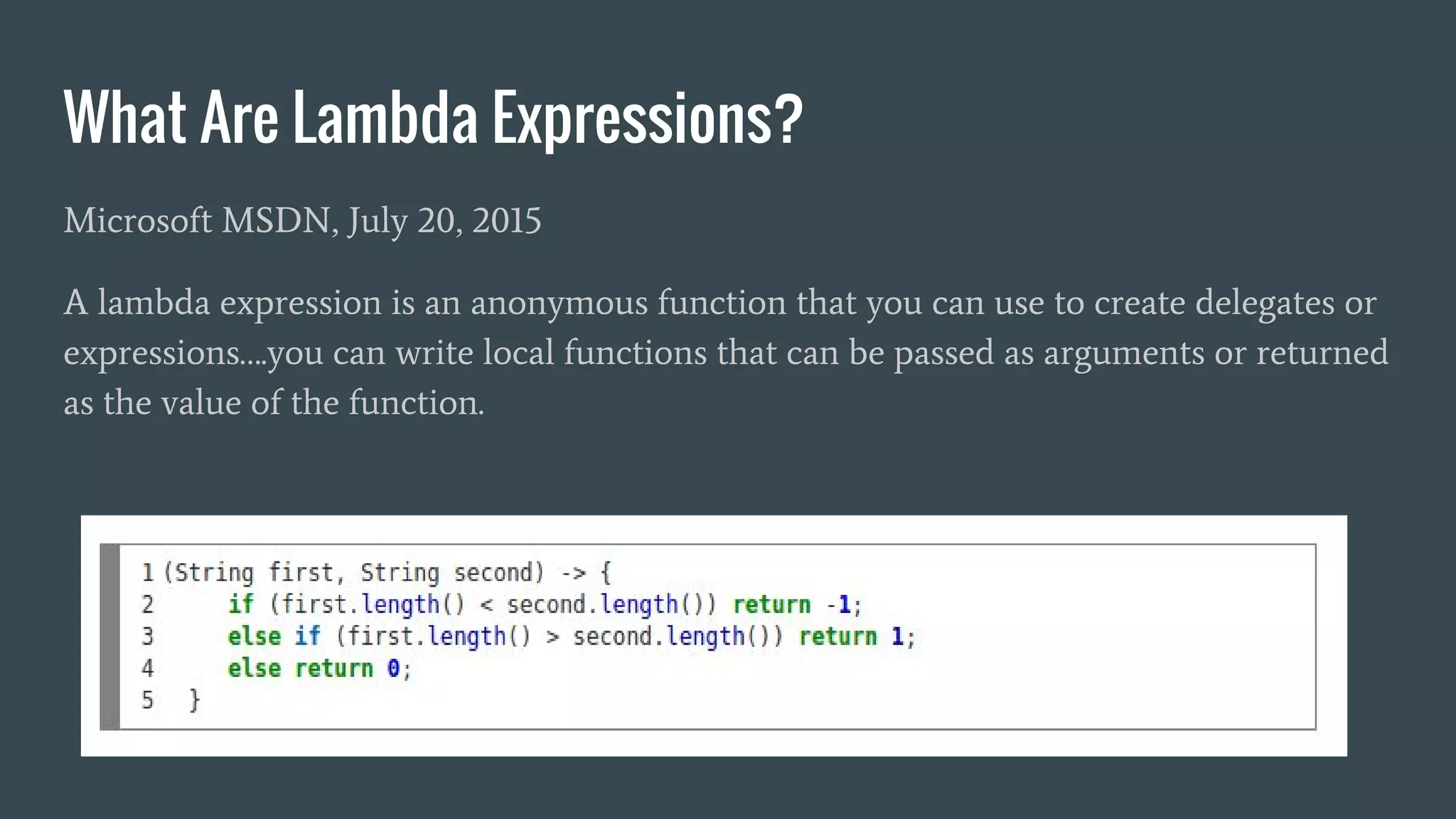 What Are Lambda Expressions?

Microsoft MSDN, July 20, 2015

A lambda expression is an anonymous function that you can use to create delegates or expressions....you can write local functions that can be passed as arguments or returned as the value of the function.

1 (String first, String second) -> {
2     if (first.length() < second.length()) return -1;
3     else if (first.length() > second.length()) return 1;
4     else return 0;
5  }